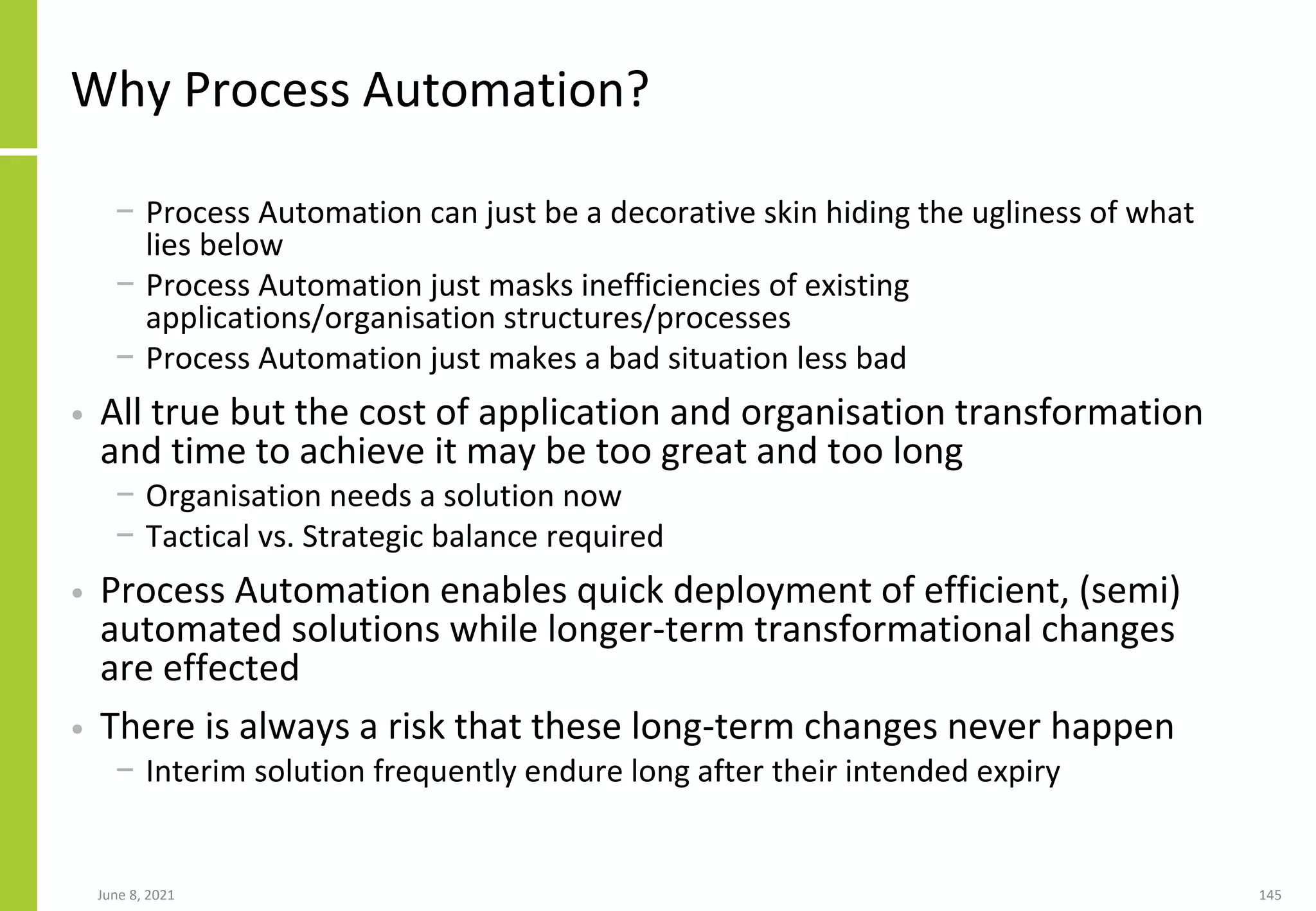 Why Process Automation?

– Process Automation can just be a decorative skin hiding the ugliness of what lies below
– Process Automation just masks inefficiencies of existing applications/organisation structures/processes
– Process Automation just makes a bad situation less bad

• All true but the cost of application and organisation transformation and time to achieve it may be too great and too long
– Organisation needs a solution now
– Tactical vs. Strategic balance required

• Process Automation enables quick deployment of efficient, (semi) automated solutions while longer-term transformational changes are effected

• There is always a risk that these long-term changes never happen
– Interim solution frequently endure long after their intended expiry

June 8, 2021

145